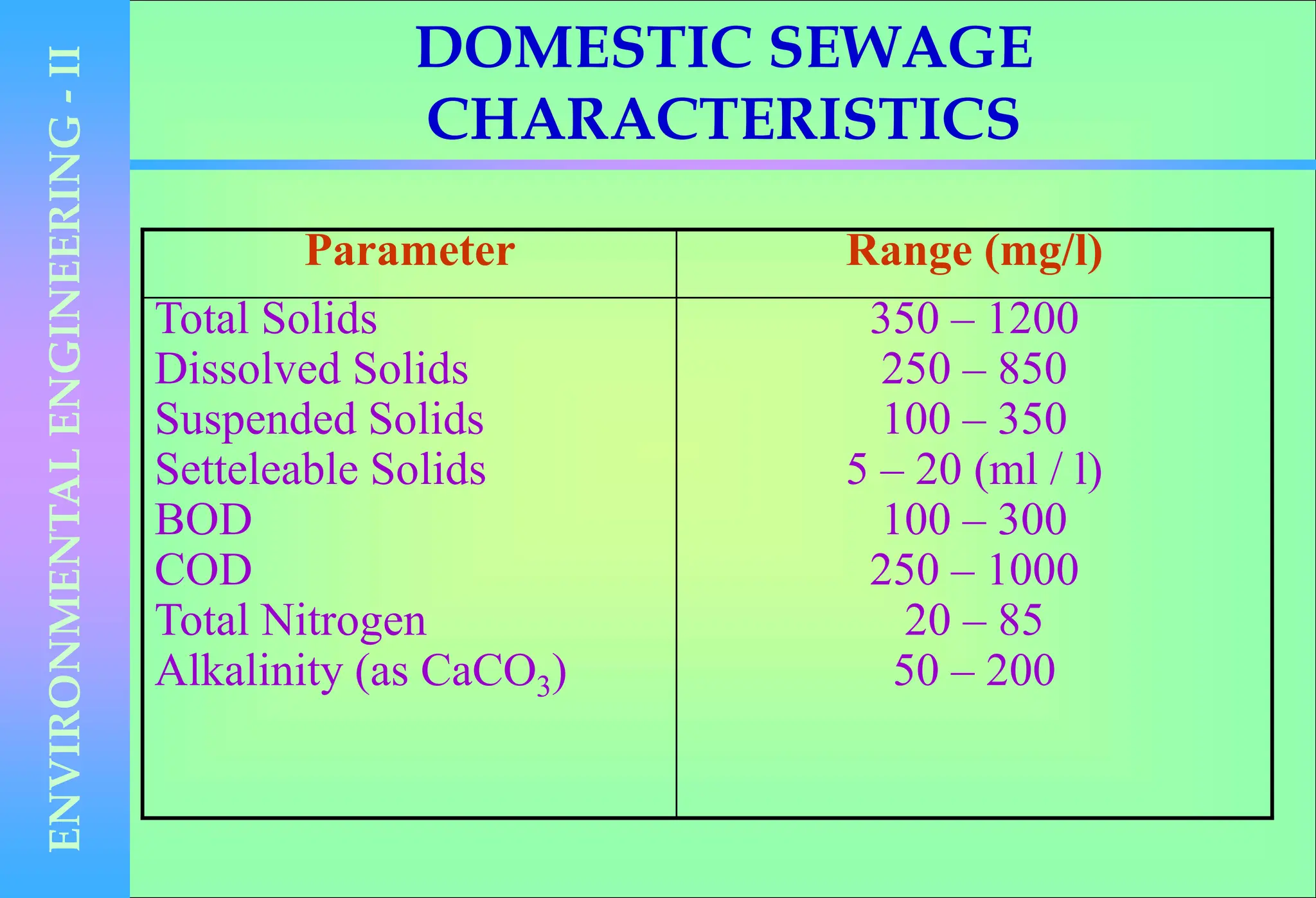 ENVIRONMENTAL ENGINEERING - II

DOMESTIC SEWAGE CHARACTERISTICS

| Parameter | Range (mg/l) |
|---|---|
| Total Solids | 350 – 1200 |
| Dissolved Solids | 250 – 850 |
| Suspended Solids | 100 – 350 |
| Setteleable Solids | 5 – 20 (ml / l) |
| BOD | 100 – 300 |
| COD | 250 – 1000 |
| Total Nitrogen | 20 – 85 |
| Alkalinity (as $CaCO_3$) | 50 – 200 |